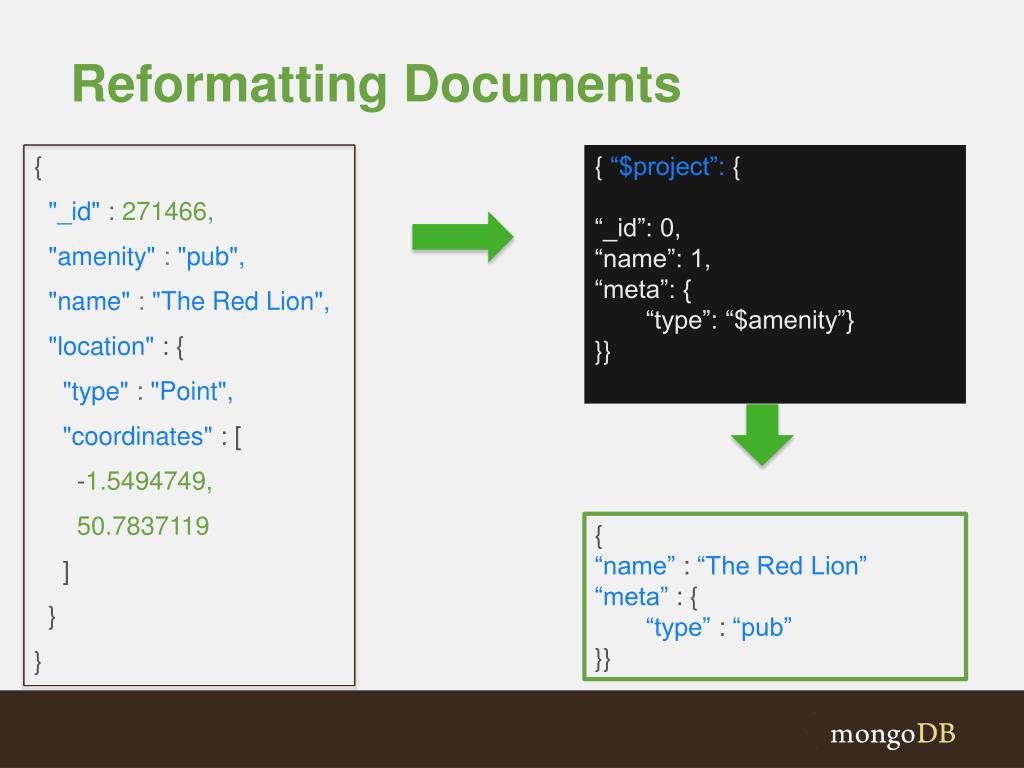 Reformatting Documents

{
"_id" : 271466,
"amenity" : "pub",
"name" : "The Red Lion",
"location" : {
"type" : "Point",
"coordinates" : [
-1.5494749,
50.7837119
]
}
}

{ “$project”: {

“_id”: 0,
“name”: 1,
“meta”: {
“type”: “$amenity”}
}}

{
“name” : “The Red Lion”
“meta” : {
“type” : “pub”
}}

mongoDB